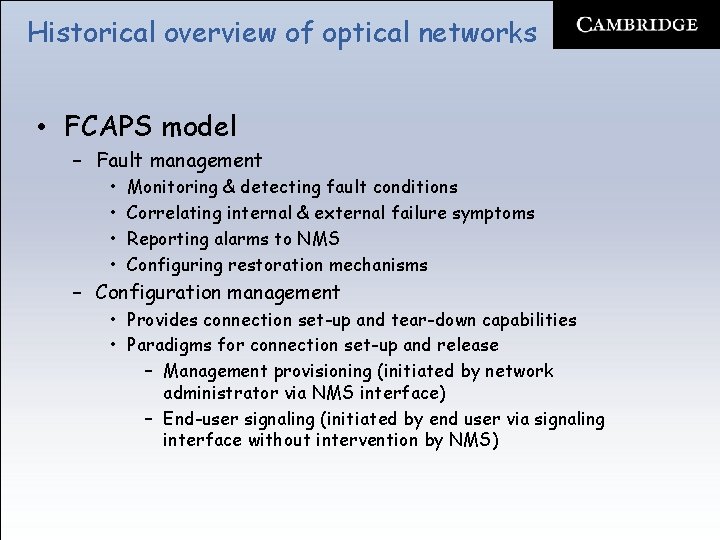 Historical overview of optical networks

CAMBRIDGE

• FCAPS model
– Fault management
• Monitoring & detecting fault conditions
• Correlating internal & external failure symptoms
• Reporting alarms to NMS
• Configuring restoration mechanisms
– Configuration management
• Provides connection set-up and tear-down capabilities
• Paradigms for connection set-up and release
– Management provisioning (initiated by network administrator via NMS interface)
– End-user signaling (initiated by end user via signaling interface without intervention by NMS)